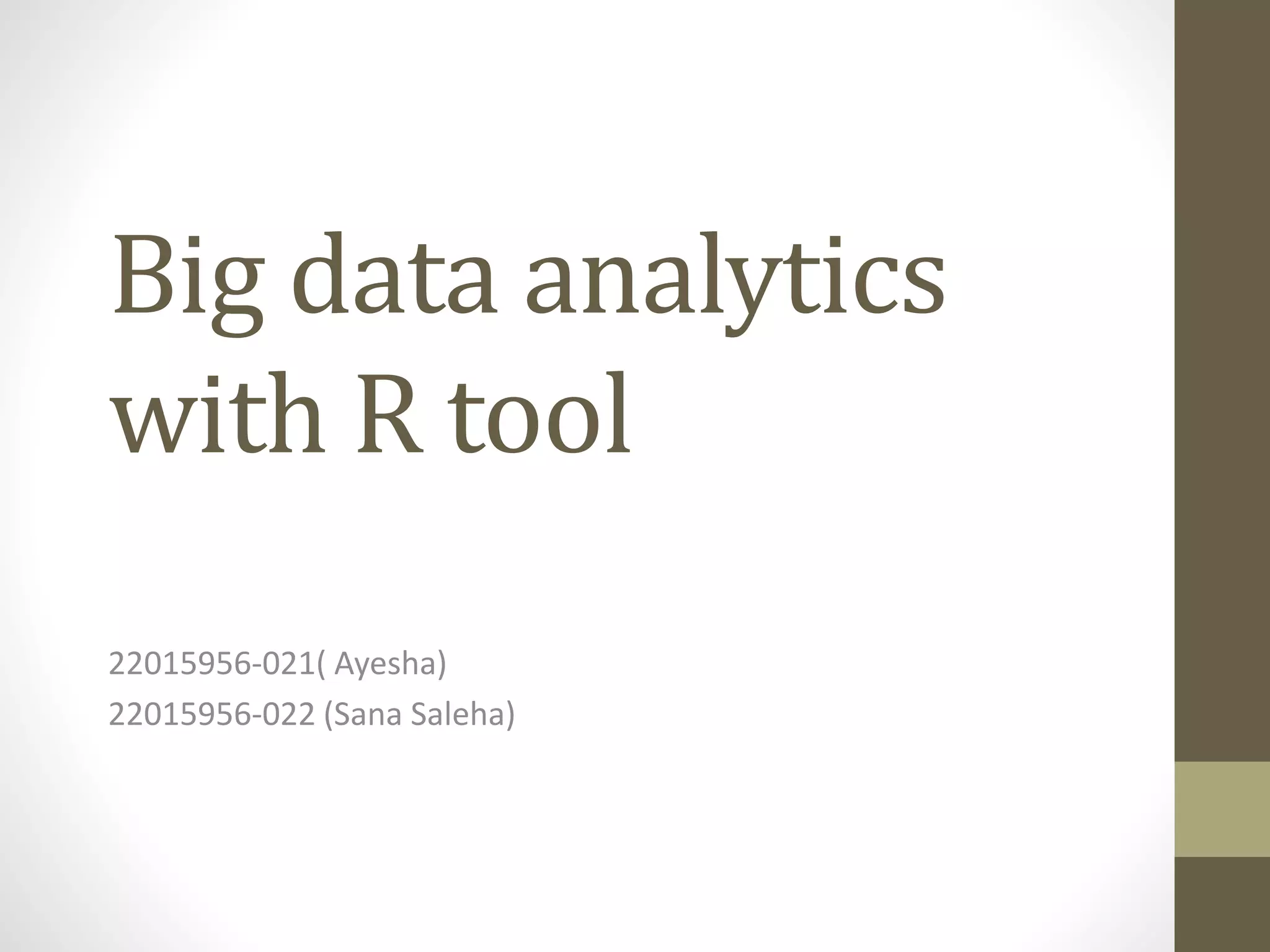 Big data analytics with R tool

22015956-021( Ayesha)
22015956-022 (Sana Saleha)